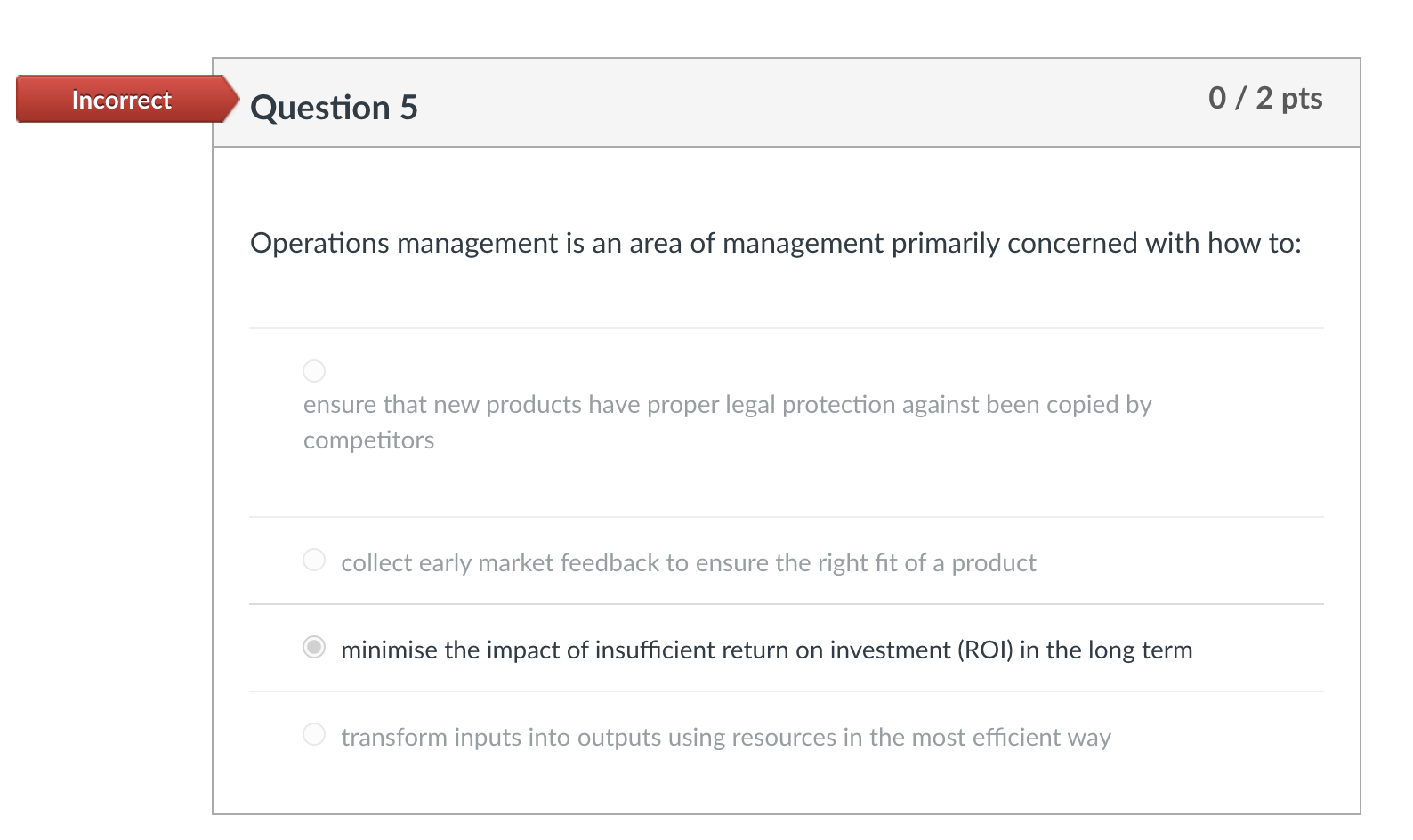 Incorrect

Question 5

0 / 2 pts

Operations management is an area of management primarily concerned with how to:

ensure that new products have proper legal protection against been copied by competitors

collect early market feedback to ensure the right fit of a product

minimise the impact of insufficient return on investment (ROI) in the long term

transform inputs into outputs using resources in the most efficient way